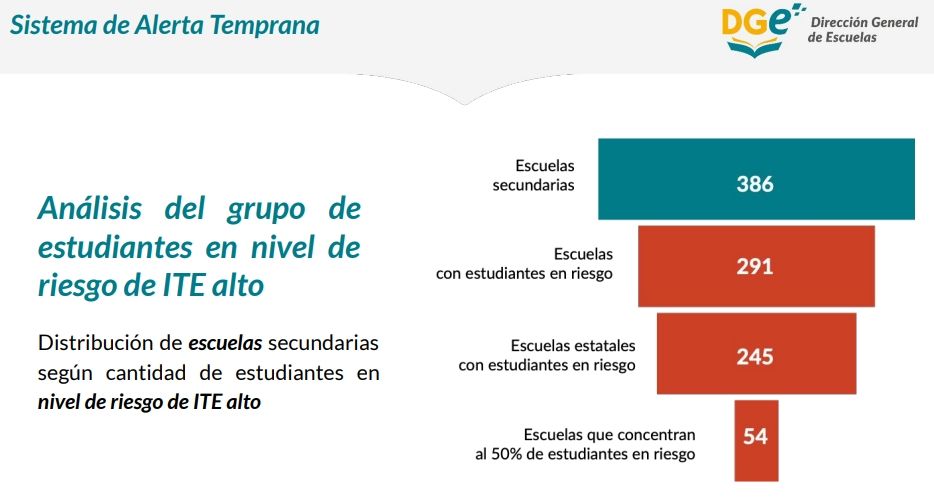 Sistema de Alerta Temprana

DGe Dirección General de Escuelas

Análisis del grupo de estudiantes en nivel de riesgo de ITE alto

Distribución de escuelas secundarias según cantidad de estudiantes en nivel de riesgo de ITE alto

Escuelas secundarias
386

Escuelas con estudiantes en riesgo
291

Escuelas estatales con estudiantes en riesgo
245

Escuelas que concentran al 50% de estudiantes en riesgo
54